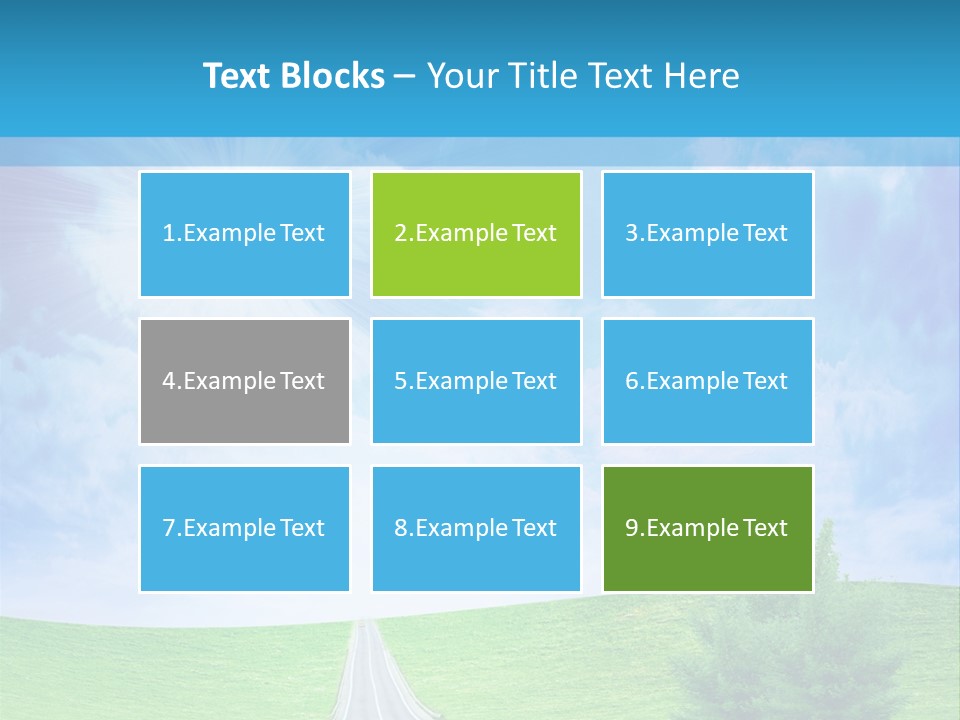 Text Blocks – Your Title Text Here

1.Example Text

2.Example Text

3.Example Text

4.Example Text

5.Example Text

6.Example Text

7.Example Text

8.Example Text

9.Example Text